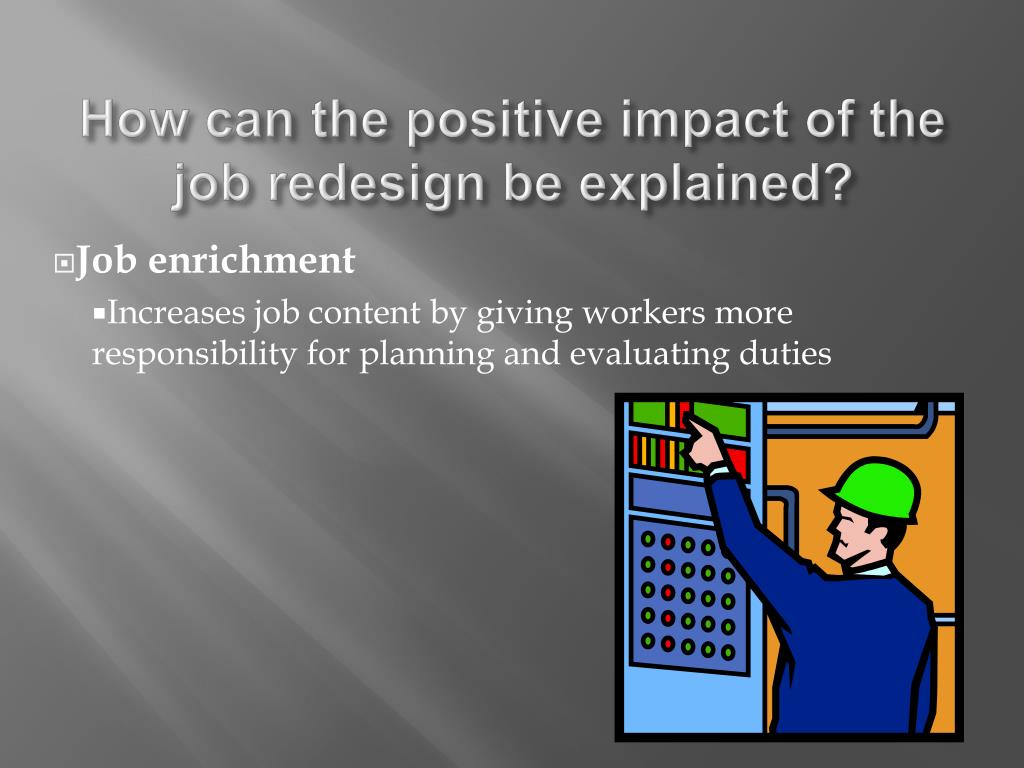 How can the positive impact of the job redesign be explained?

Job enrichment

Increases job content by giving workers more responsibility for planning and evaluating duties